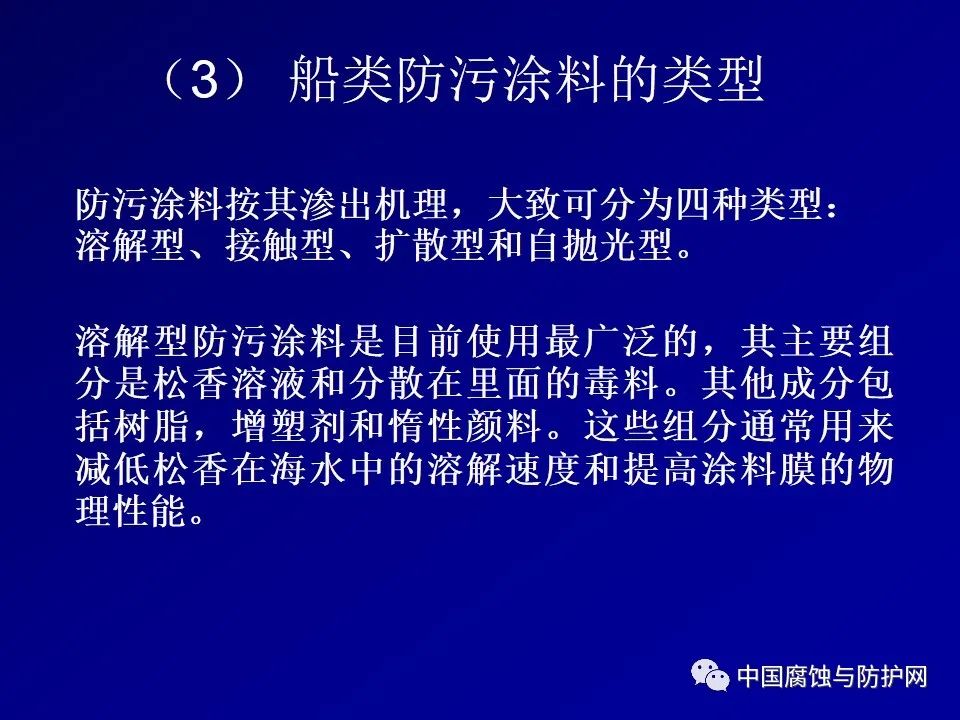 （3） 船类防污涂料的类型

防污涂料按其渗出机理，大致可分为四种类型：溶解型、接触型、扩散型和自抛光型。

溶解型防污涂料是目前使用最广泛的，其主要组分是松香溶液和分散在里面的毒料。其他成分包括树脂，增塑剂和惰性颜料。这些组分通常用来减低松香在海水中的溶解速度和提高涂料膜的物理性能。

中国腐蚀与防护网